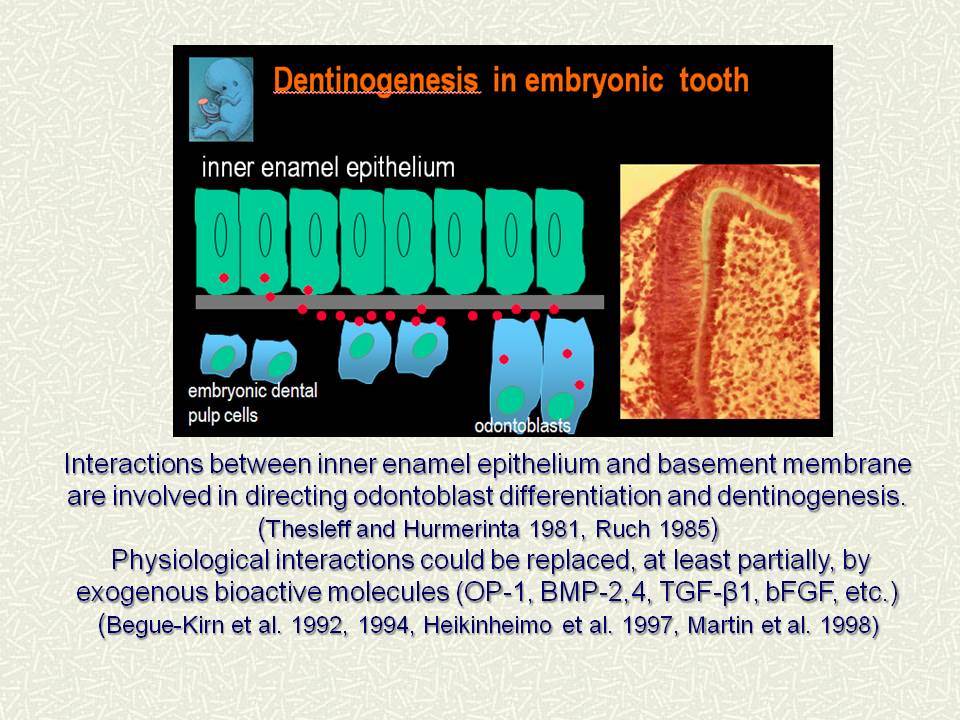 Dentinogenesis in embryonic tooth

inner enamel epithelium

embryonic dental pulp cells

odontoblasts

Interactions between inner enamel epithelium and basement membrane are involved in directing odontoblast differentiation and dentinogenesis. (Thesleff and Hurmerinta 1981, Ruch 1985)

Physiological interactions could be replaced, at least partially, by exogenous bioactive molecules (OP-1, BMP-2,4, TGF-β1, bFGF, etc.) (Begue-Kirn et al. 1992, 1994, Heikinheimo et al. 1997, Martin et al. 1998)